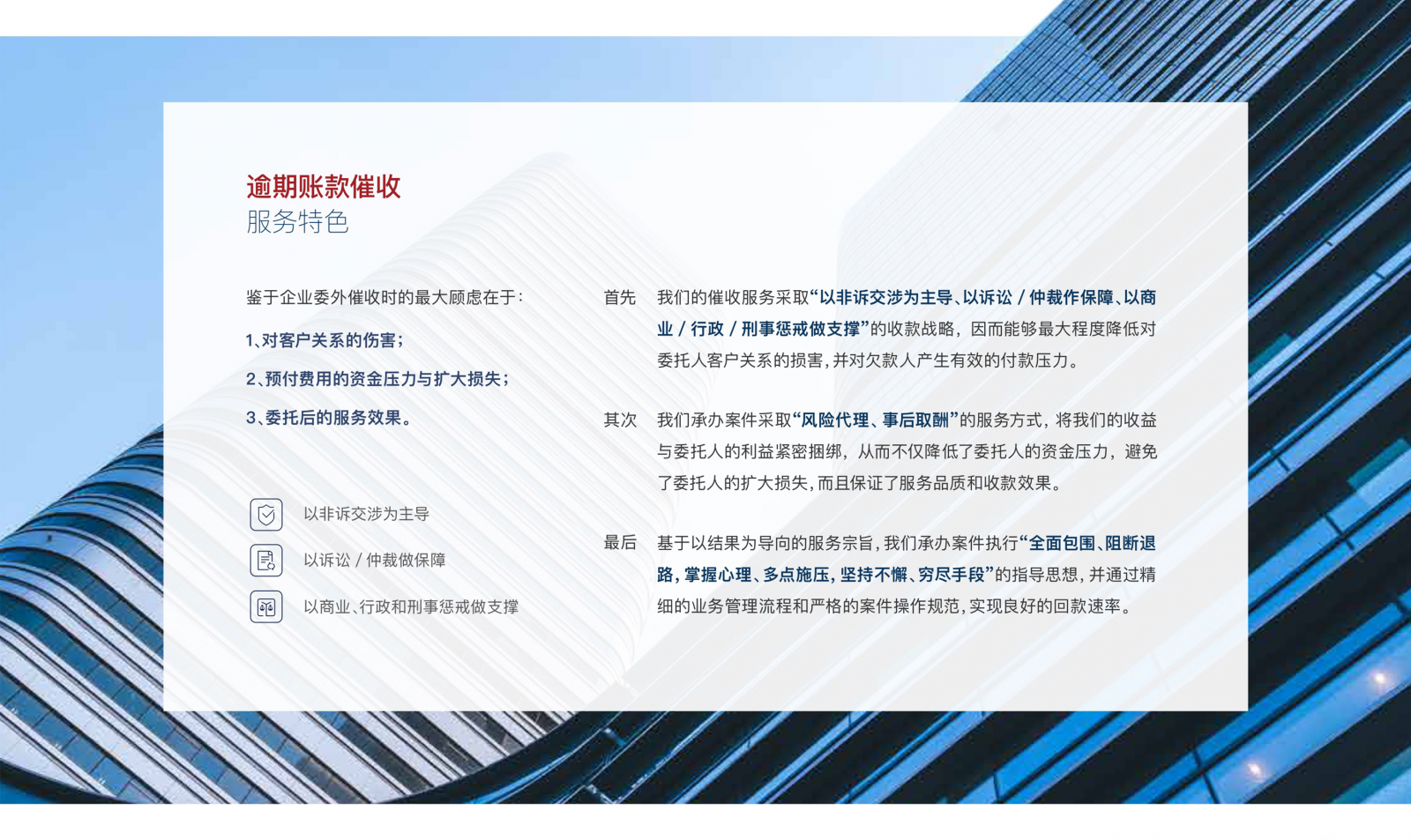 逾期账款催收
服务特色

鉴于企业委外催收时的最大顾虑在于：

1、对客户关系的伤害；

2、预付费用的资金压力与扩大损失；

3、委托后的服务效果。

以非诉交涉为主导

以诉讼 / 仲裁做保障

以商业、行政和刑事惩戒做支撑

首先　我们的催收服务采取“以非诉交涉为主导、以诉讼 / 仲裁作保障、以商业 / 行政 / 刑事惩戒做支撑”的收款战略，因而能够最大程度降低对委托人客户关系的损害，并对欠款人产生有效的付款压力。

其次　我们承办案件采取“风险代理、事后取酬”的服务方式，将我们的收益与委托人的利益紧密捆绑，从而不仅降低了委托人的资金压力，避免了委托人的扩大损失，而且保证了服务品质和收款效果。

最后　基于以结果为导向的服务宗旨，我们承办案件执行“全面包围、阻断退路，掌握心理、多点施压，坚持不懈、穷尽手段”的指导思想，并通过精细的业务管理流程和严格的案件操作规范，实现良好的回款速率。